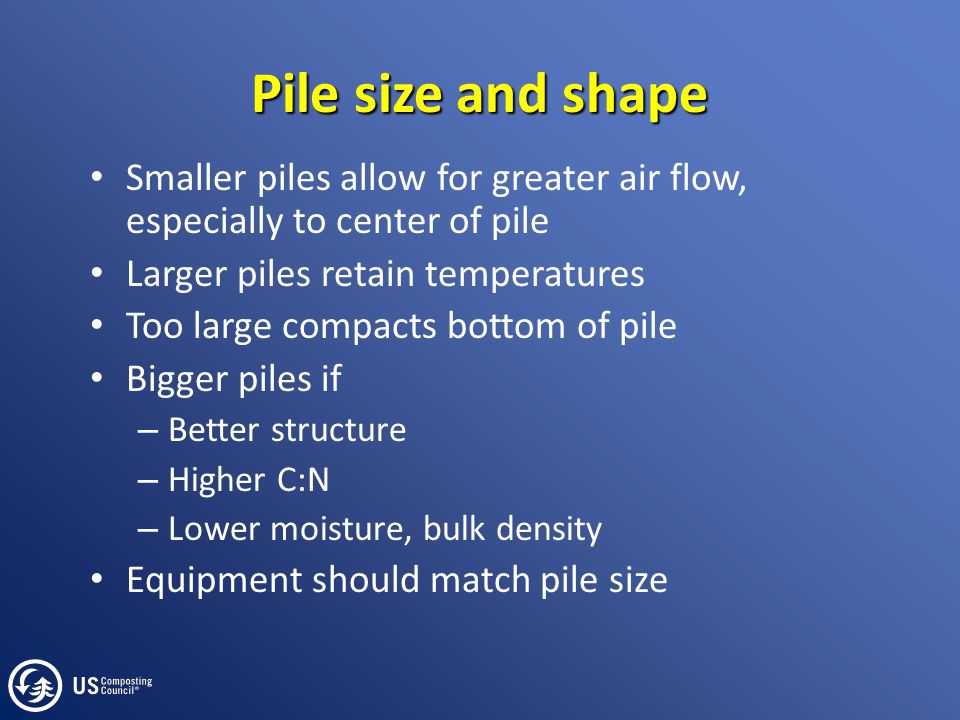 Pile size and shape

• Smaller piles allow for greater air flow, especially to center of pile
• Larger piles retain temperatures
• Too large compacts bottom of pile
• Bigger piles if
– Better structure
– Higher C:N
– Lower moisture, bulk density
• Equipment should match pile size

US Composting Council®